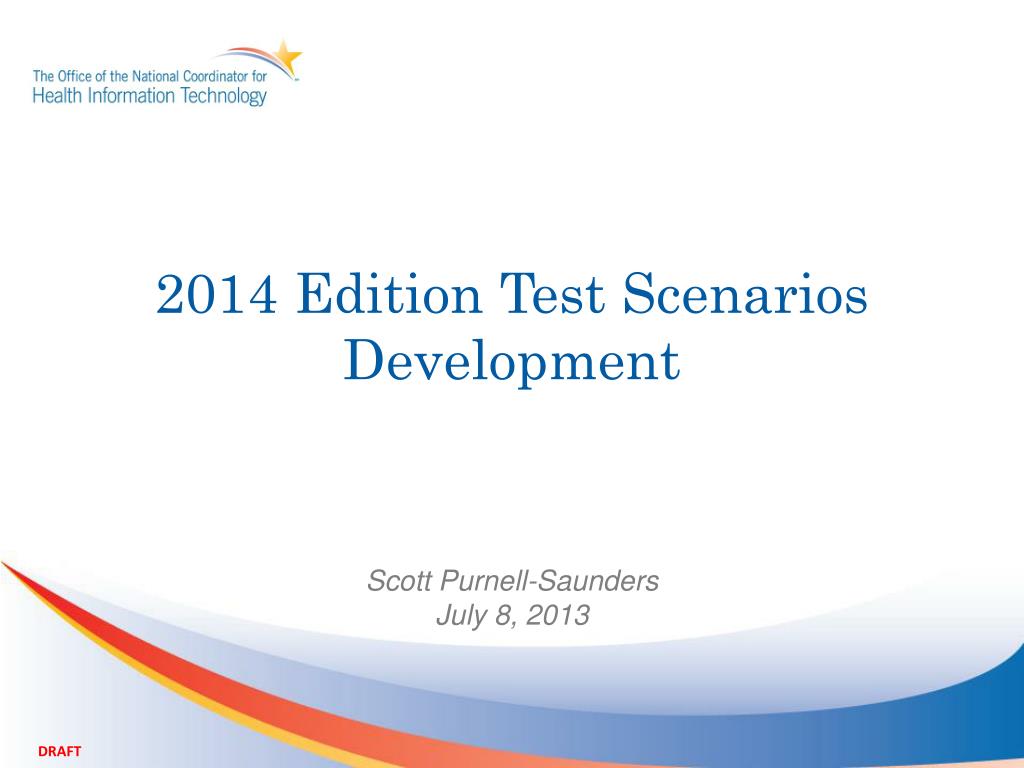 The Office of the National Coordinator for
Health Information Technology

2014 Edition Test Scenarios Development

Scott Purnell-Saunders
July 8, 2013

DRAFT